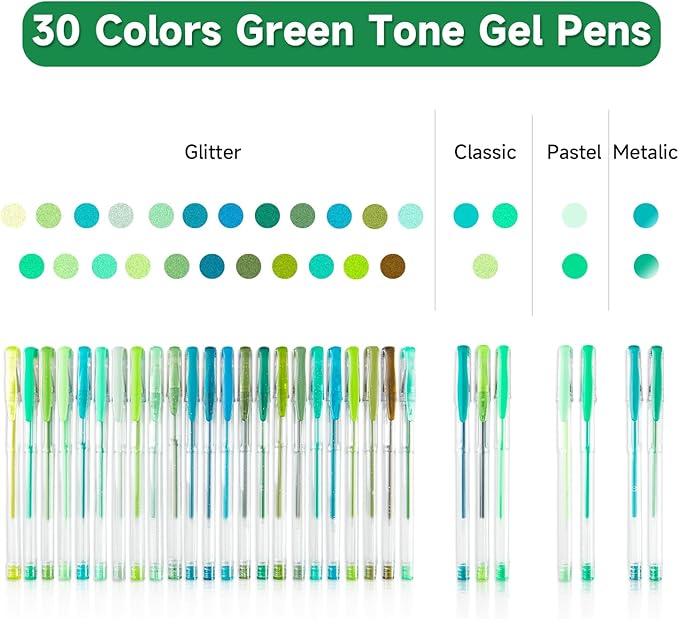 30 Colors Green Tone Gel Pens

Glitter

Classic

Pastel

Metalic